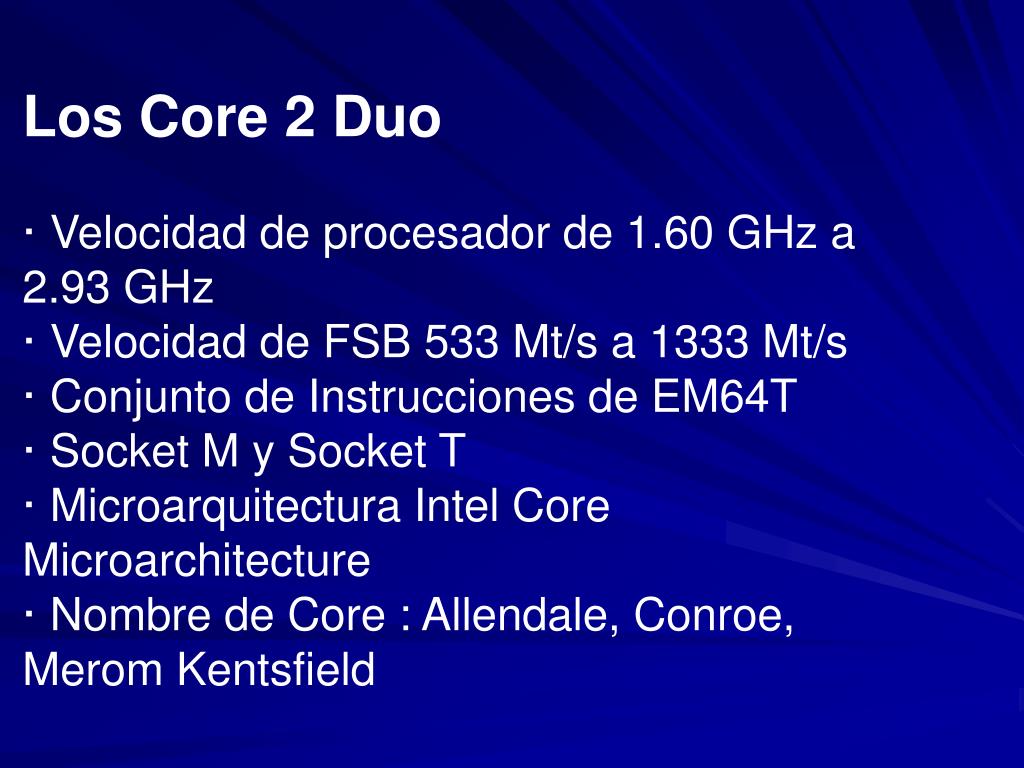 Los Core 2 Duo

· Velocidad de procesador de 1.60 GHz a 2.93 GHz
· Velocidad de FSB 533 Mt/s a 1333 Mt/s
· Conjunto de Instrucciones de EM64T
· Socket M y Socket T
· Microarquitectura Intel Core Microarchitecture
· Nombre de Core : Allendale, Conroe, Merom Kentsfield